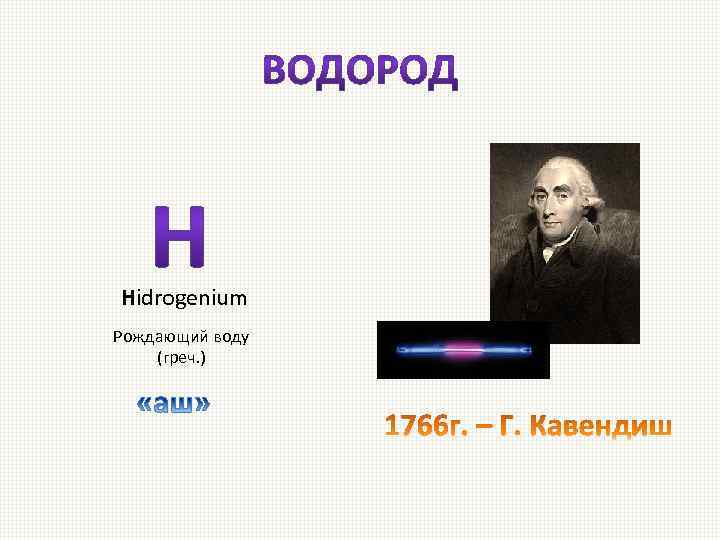 ВОДОРОД

H

Hidrogenium

Рождающий воду
(греч.)

«аш»

1766г. – Г. Кавендиш